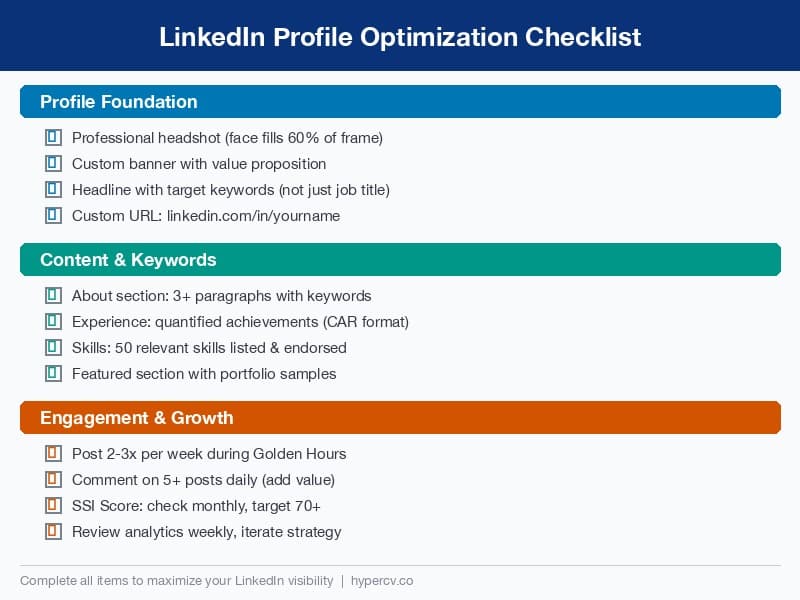 LinkedIn Profile Optimization Checklist

Profile Foundation

Professional headshot (face fills 60% of frame)
Custom banner with value proposition
Headline with target keywords (not just job title)
Custom URL: linkedin.com/in/yourname

Content & Keywords

About section: 3+ paragraphs with keywords
Experience: quantified achievements (CAR format)
Skills: 50 relevant skills listed & endorsed
Featured section with portfolio samples

Engagement & Growth

Post 2-3x per week during Golden Hours
Comment on 5+ posts daily (add value)
SSI Score: check monthly, target 70+
Review analytics weekly, iterate strategy

Complete all items to maximize your LinkedIn visibility | hypercv.co